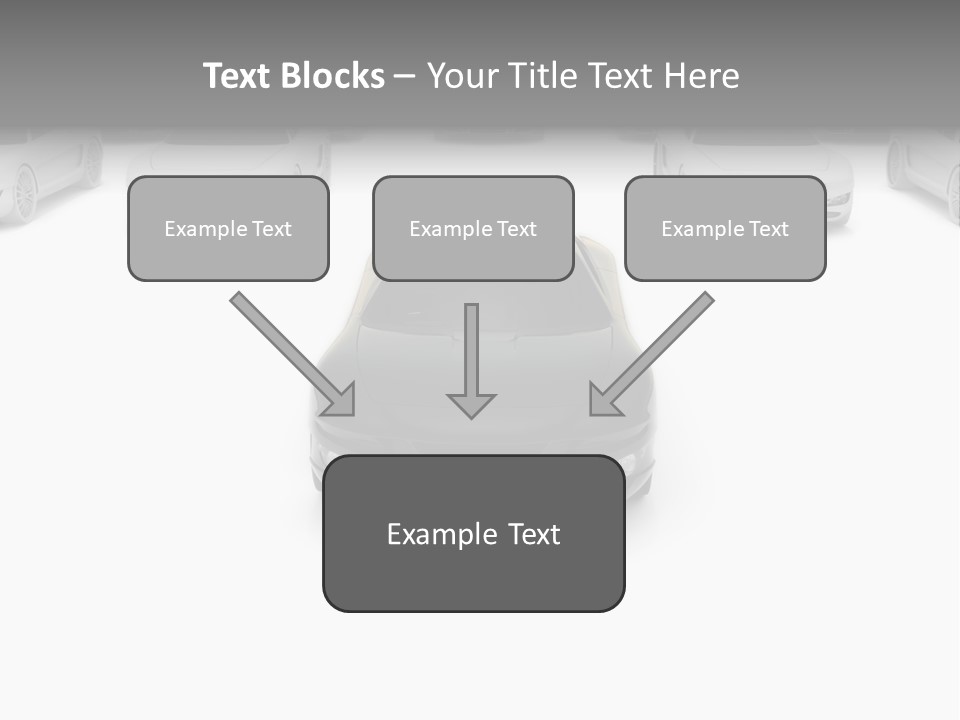 Text Blocks – Your Title Text Here

Example Text

Example Text

Example Text

Example Text